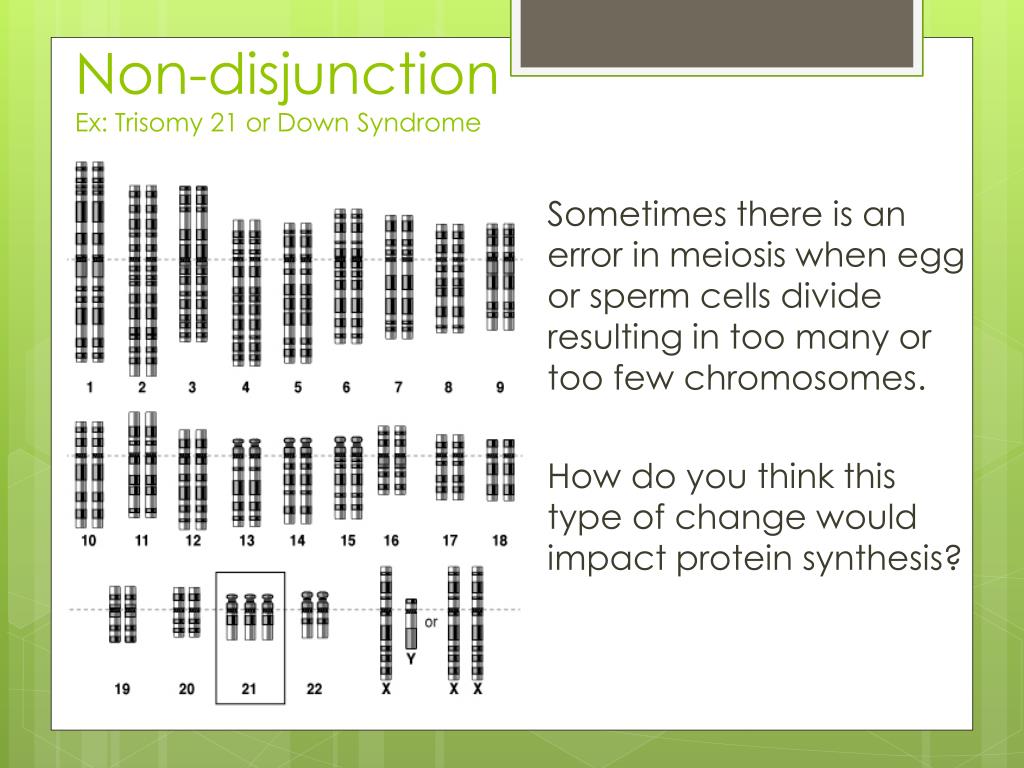 Non-disjunction
Ex: Trisomy 21 or Down Syndrome

1 2 3 4 5 6 7 8 9
10 11 12 13 14 15 16 17 18
19 20 21 22 X Y or X X

Sometimes there is an error in meiosis when egg or sperm cells divide resulting in too many or too few chromosomes.

How do you think this type of change would impact protein synthesis?